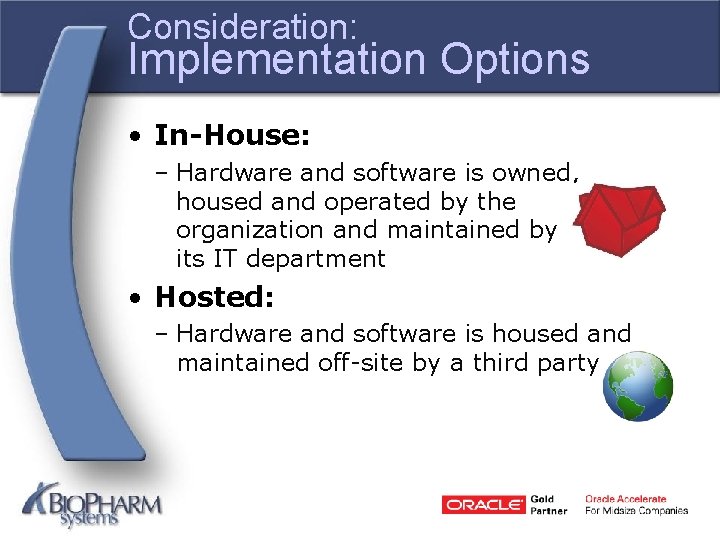 Consideration:
Implementation Options

• In-House:
– Hardware and software is owned, housed and operated by the organization and maintained by its IT department

• Hosted:
– Hardware and software is housed and maintained off-site by a third party

BIOPHARM systems

ORACLE Gold Partner

Oracle Accelerate For Midsize Companies